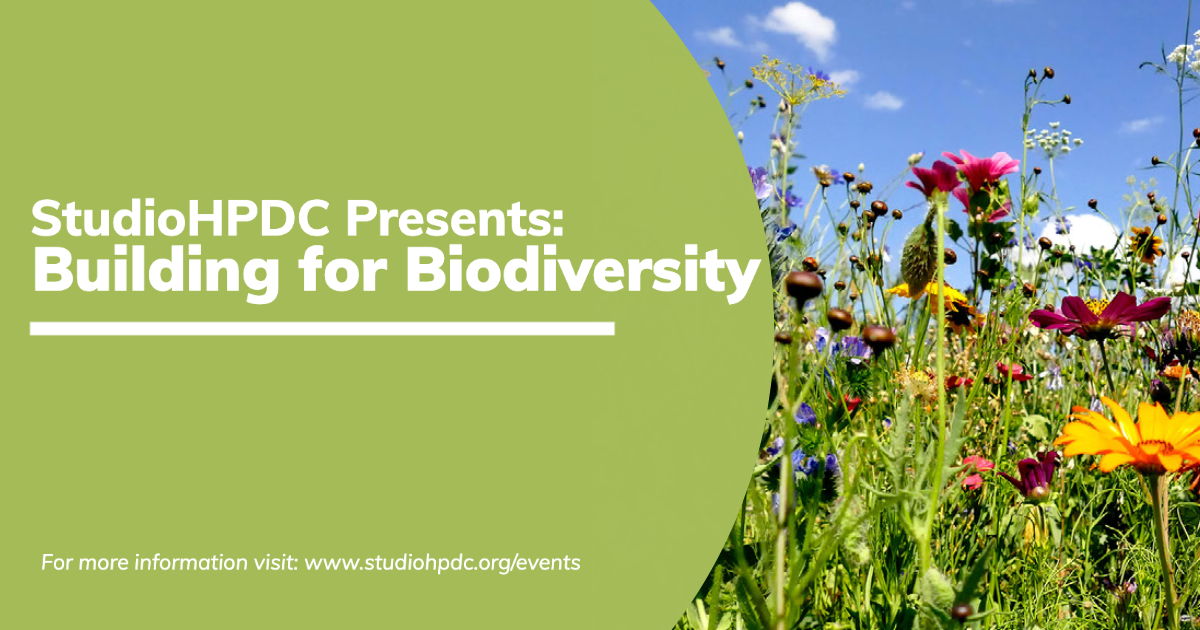 StudioHPDC Presents:
Building for Biodiversity

For more information visit: www.studiohpdc.org/events